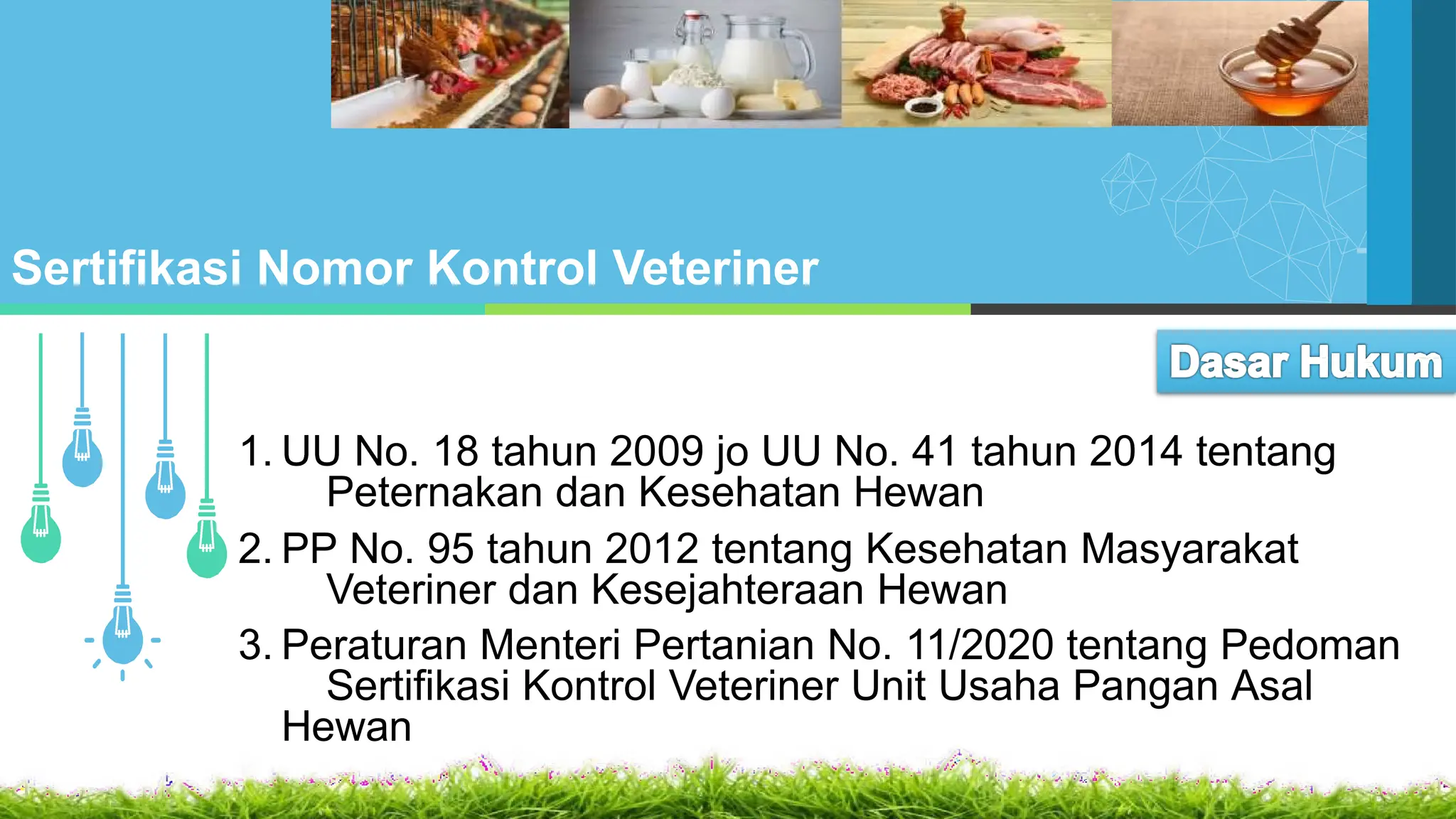 Sertifikasi Nomor Kontrol Veteriner

Dasar Hukum

1. UU No. 18 tahun 2009 jo UU No. 41 tahun 2014 tentang Peternakan dan Kesehatan Hewan
2. PP No. 95 tahun 2012 tentang Kesehatan Masyarakat Veteriner dan Kesejahteraan Hewan
3. Peraturan Menteri Pertanian No. 11/2020 tentang Pedoman Sertifikasi Kontrol Veteriner Unit Usaha Pangan Asal Hewan